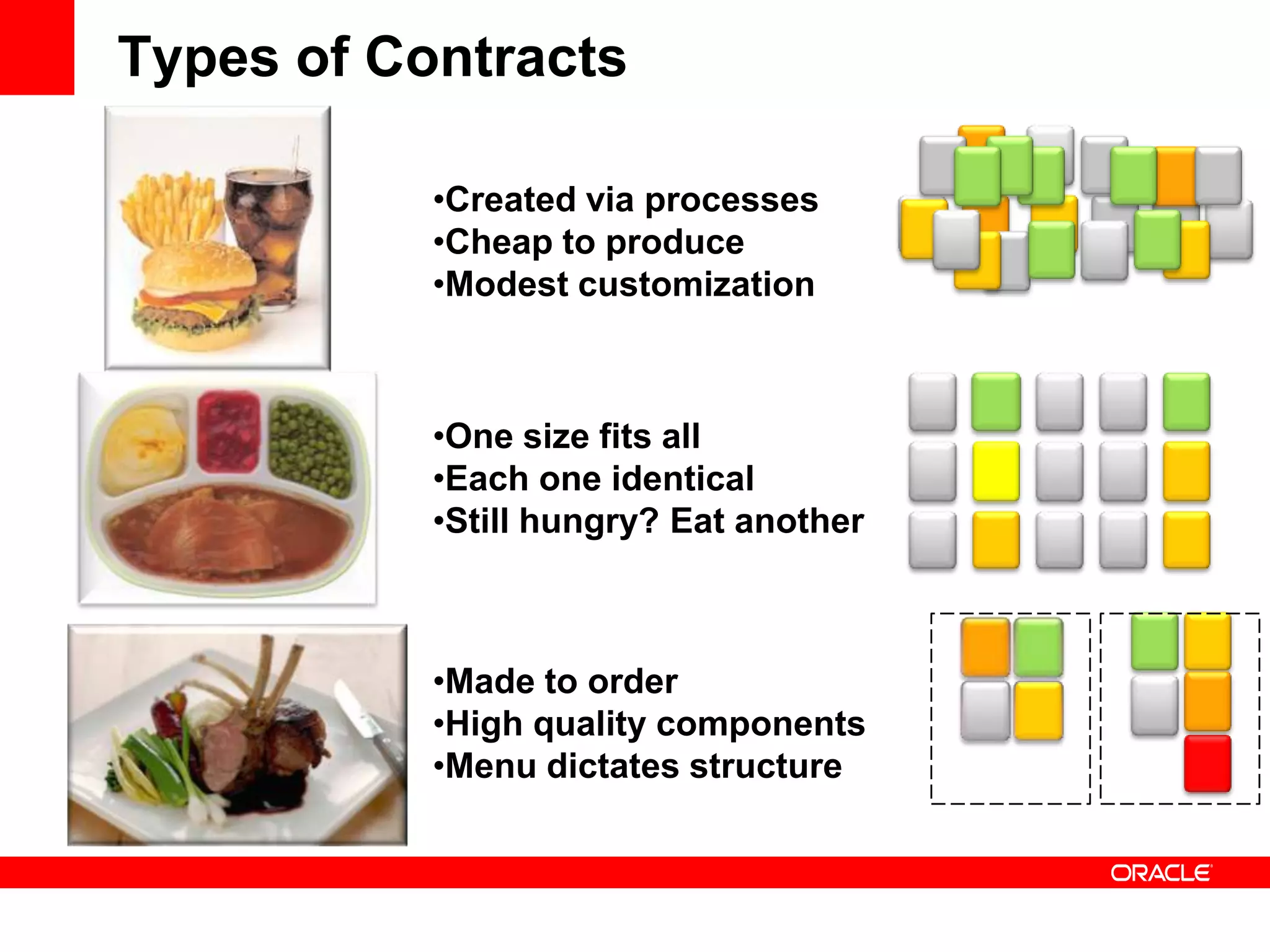 Types of Contracts

•Created via processes
•Cheap to produce
•Modest customization

•One size fits all
•Each one identical
•Still hungry? Eat another

•Made to order
•High quality components
•Menu dictates structure

ORACLE